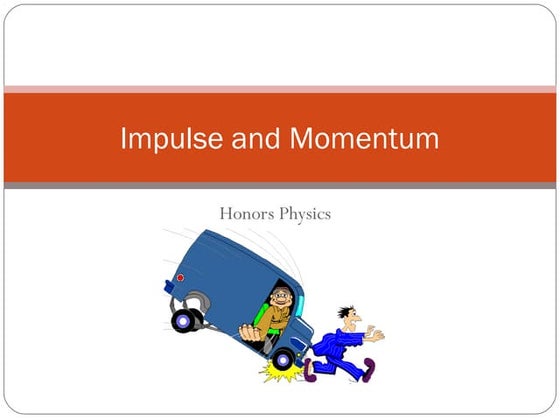 Impulse and Momentum

Honors Physics